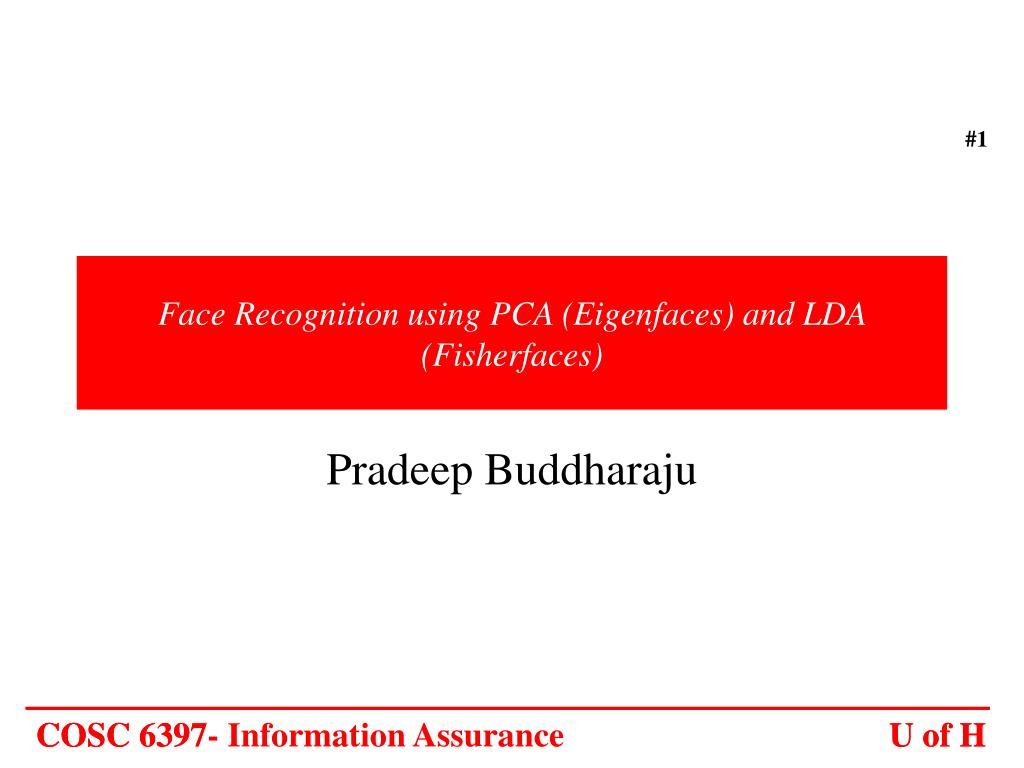 #1

Face Recognition using PCA (Eigenfaces) and LDA (Fisherfaces)

Pradeep Buddharaju

COSC 6397- Information Assurance

U of H